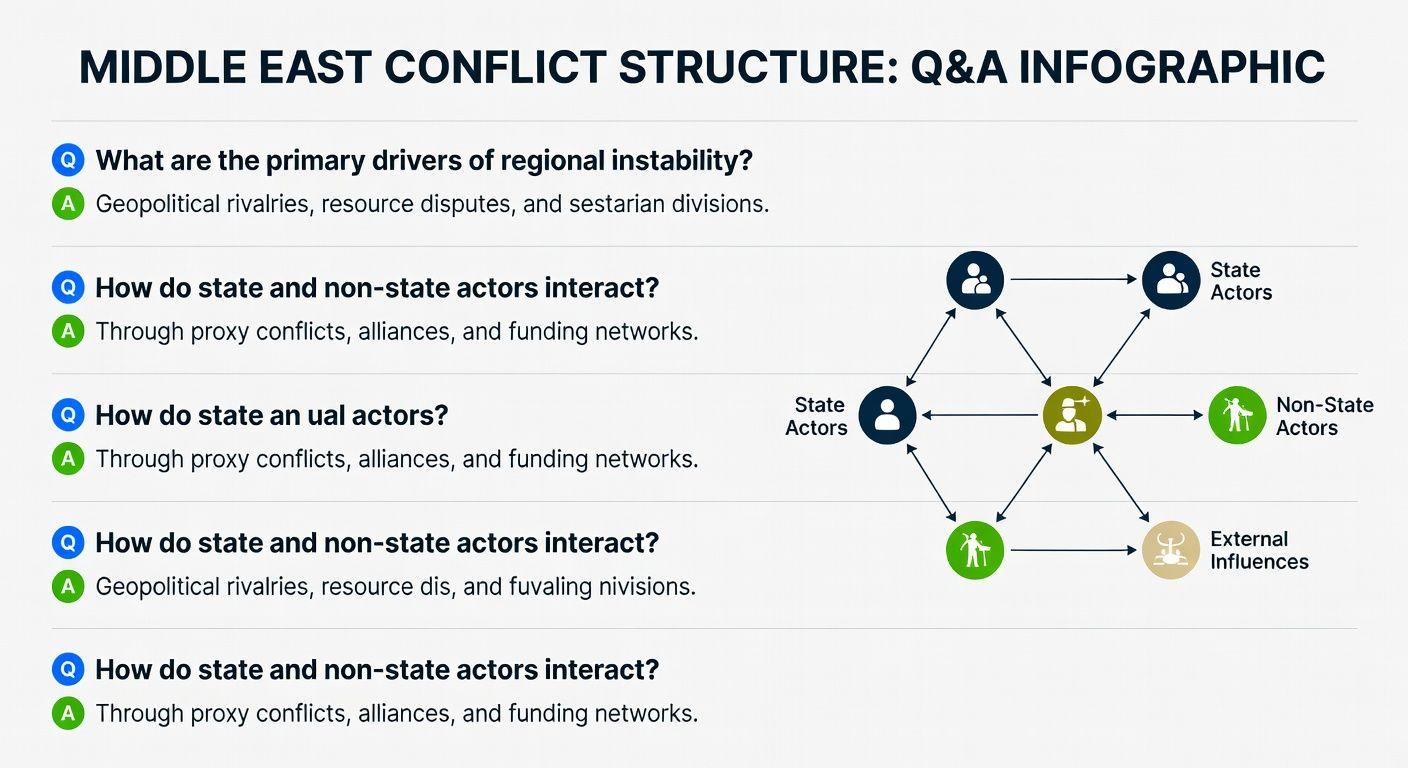 MIDDLE EAST CONFLICT STRUCTURE: Q&A INFOGRAPHIC

Q What are the primary drivers of regional instability?
A Geopolitical rivalries, resource disputes, and sestarian divisions.

Q How do state and non-state actors interact?
A Through proxy conflicts, alliances, and funding networks.

Q How do state an ual actors?
A Through proxy conflicts, alliances, and funding networks.

Q How do state and non-state actors interact?
A Geopolitical rivalries, resource dis, and fuvaling nivisions.

Q How do state and non-state actors interact?
A Through proxy conflicts, alliances, and funding networks.

State Actors

State Actors

Non-State Actors

External Influences